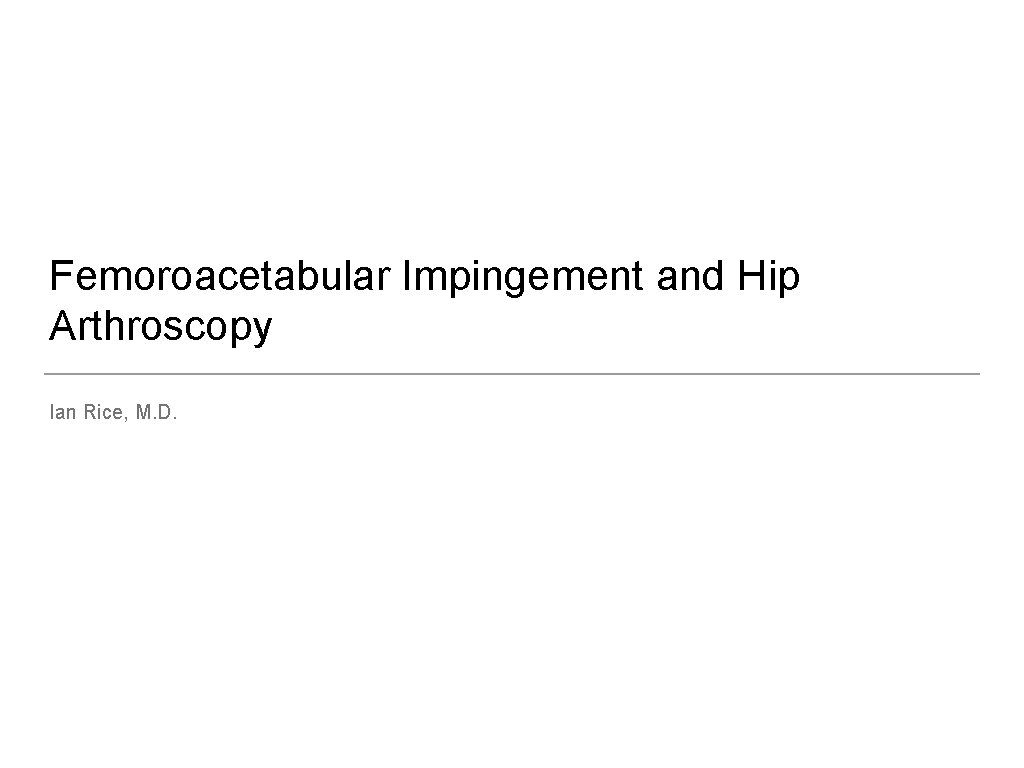 Femoroacetabular Impingement and Hip Arthroscopy

Ian Rice, M.D.